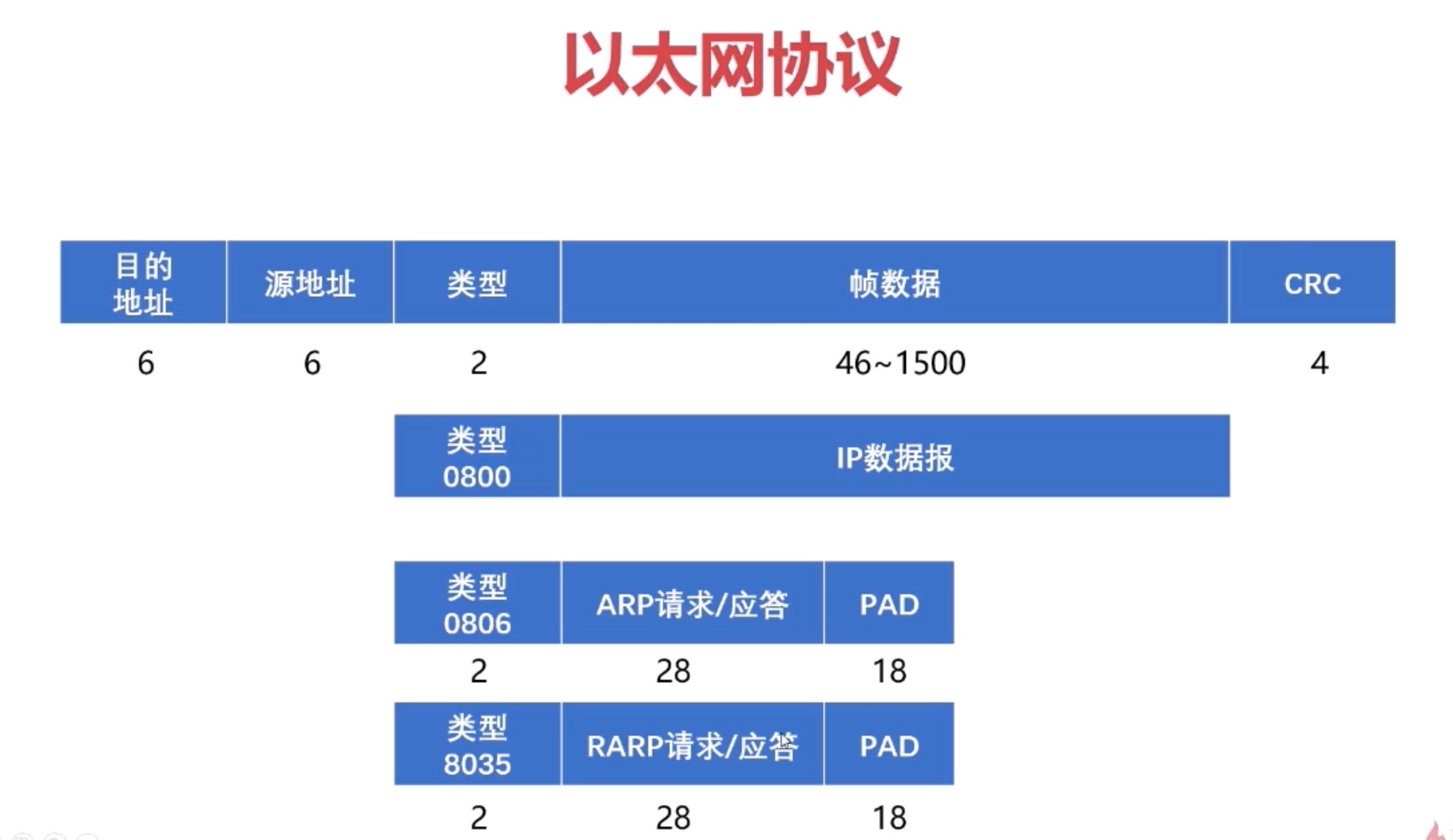 以太网协议

| 目的地址 | 源地址 | 类型 | 帧数据 | CRC |
|---|---|---|---|---|
| 6 | 6 | 2 | 46~1500 | 4 |

| 类型 0800 | IP数据报 |
|---|---|

| 类型 0806 | ARP请求/应答 | PAD |
|---|---|---|
| 2 | 28 | 18 |

| 类型 8035 | RARP请求/应答 | PAD |
|---|---|---|
| 2 | 28 | 18 |